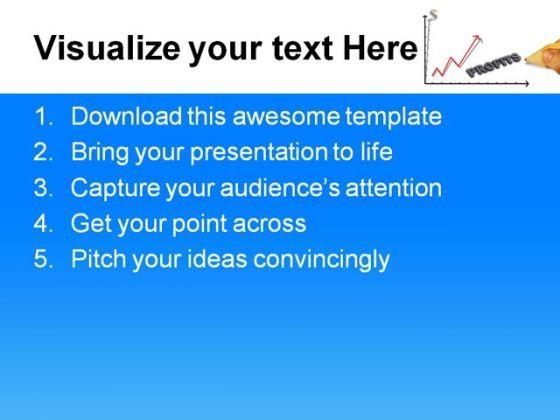 Visualize your text Here

$

PROFITS

1. Download this awesome template
2. Bring your presentation to life
3. Capture your audience's attention
4. Get your point across
5. Pitch your ideas convincingly